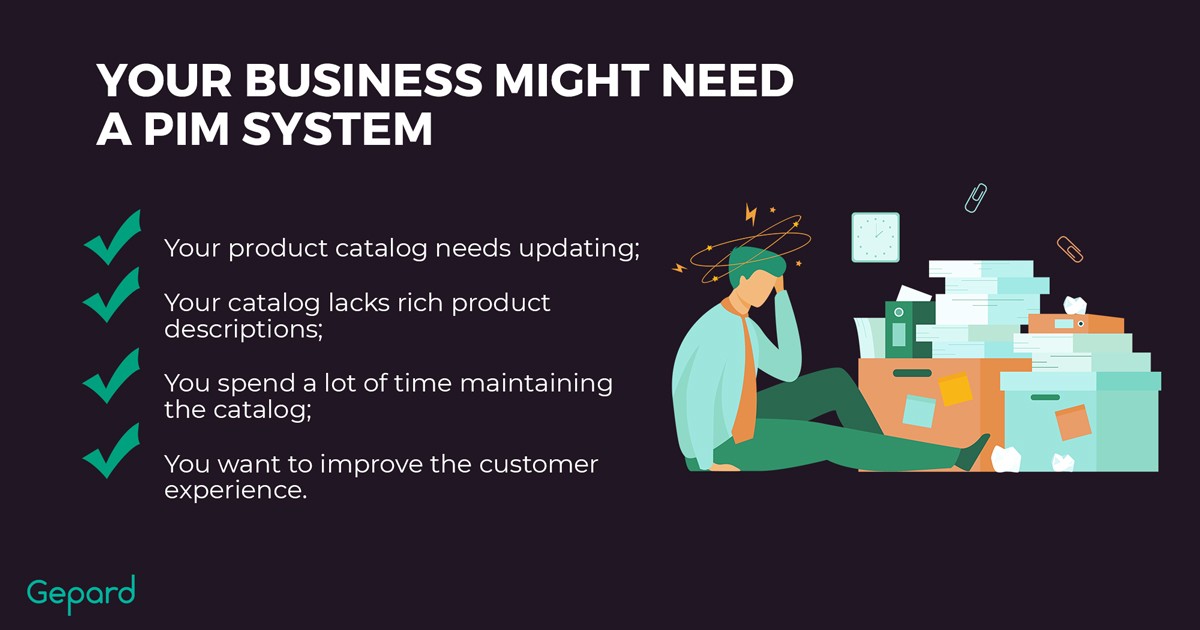 YOUR BUSINESS MIGHT NEED A PIM SYSTEM

Your product catalog needs updating;

Your catalog lacks rich product descriptions;

You spend a lot of time maintaining the catalog;

You want to improve the customer experience.

Gepard